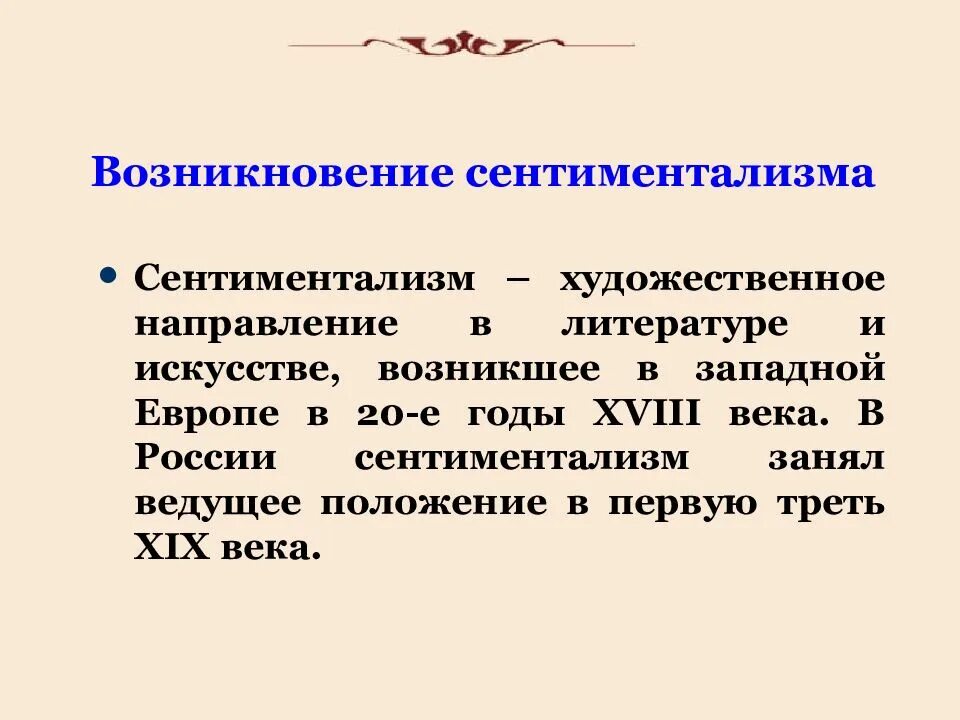 Возникновение сентиментализма

• Сентиментализм – художественное направление в литературе и искусстве, возникшее в западной Европе в 20-е годы XVIII века. В России сентиментализм занял ведущее положение в первую треть XIX века.